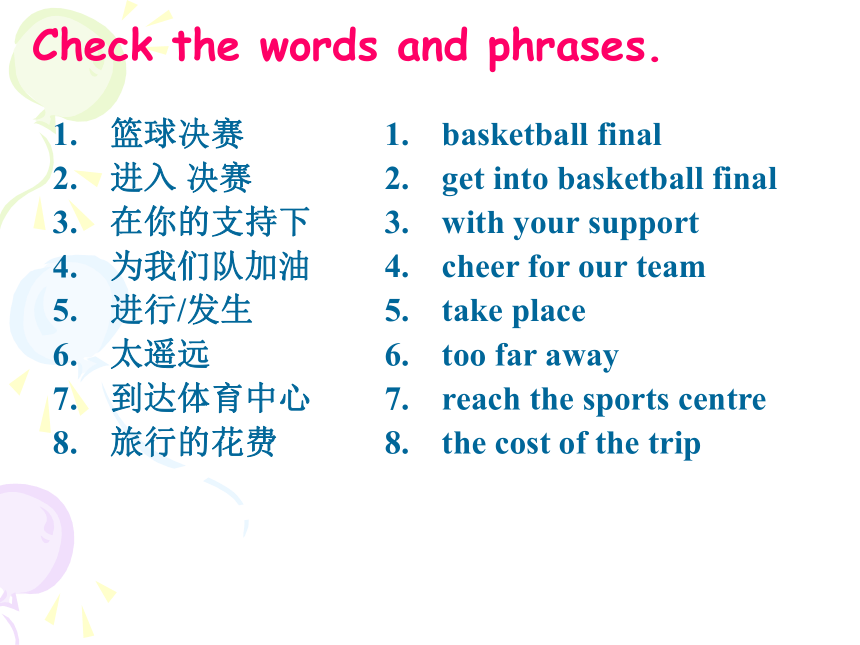 Check the words and phrases.

1. 篮球决赛
2. 进入 决赛
3. 在你的支持下
4. 为我们队加油
5. 进行/发生
6. 太遥远
7. 到达体育中心
8. 旅行的花费

1. basketball final
2. get into basketball final
3. with your support
4. cheer for our team
5. take place
6. too far away
7. reach the sports centre
8. the cost of the trip